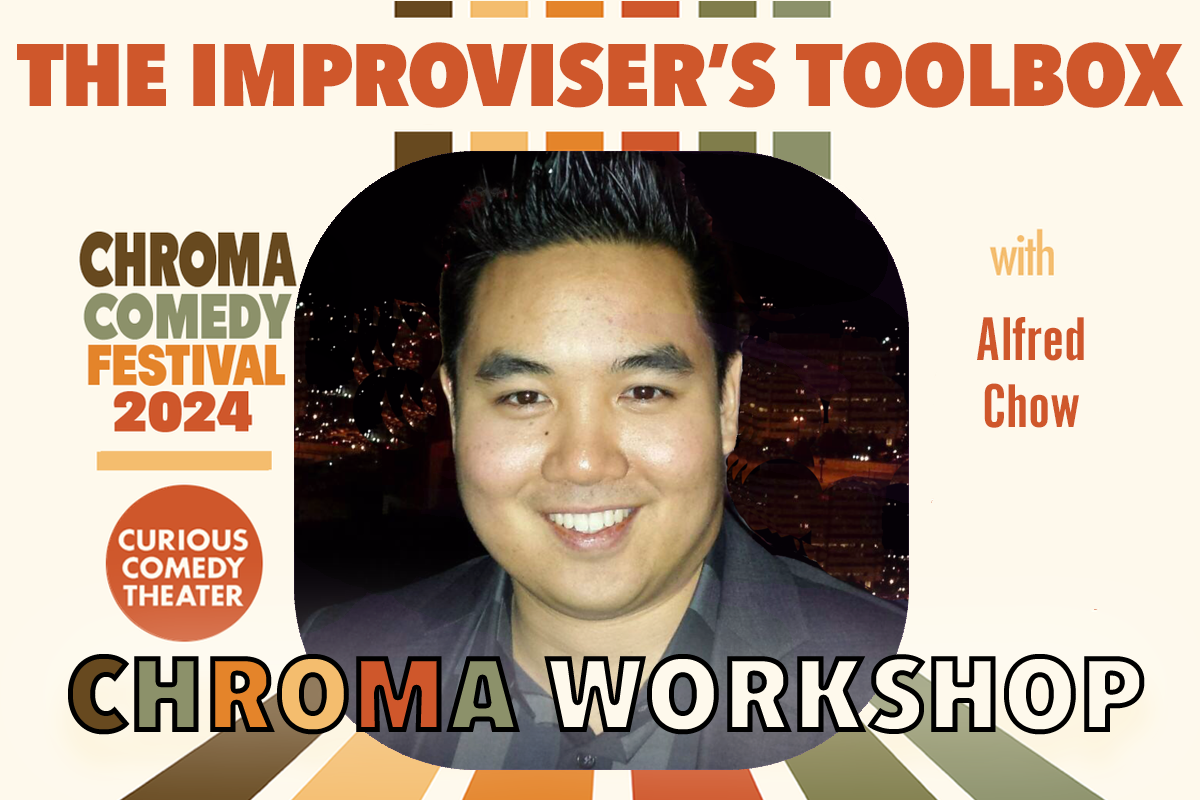 THE IMPROVISER'S TOOLBOX

CHROMA
COMEDY
FESTIVAL
2024

CURIOUS
COMEDY
THEATER

with

Alfred
Chow

CHROMA WORKSHOP